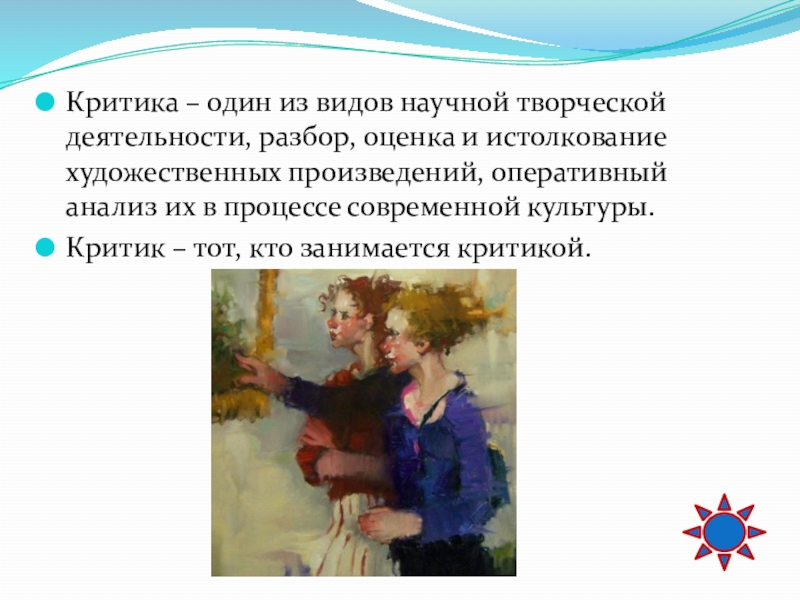 Критика – один из видов научной творческой деятельности, разбор, оценка и истолкование художественных произведений, оперативный анализ их в процессе современной культуры.

Критик – тот, кто занимается критикой.